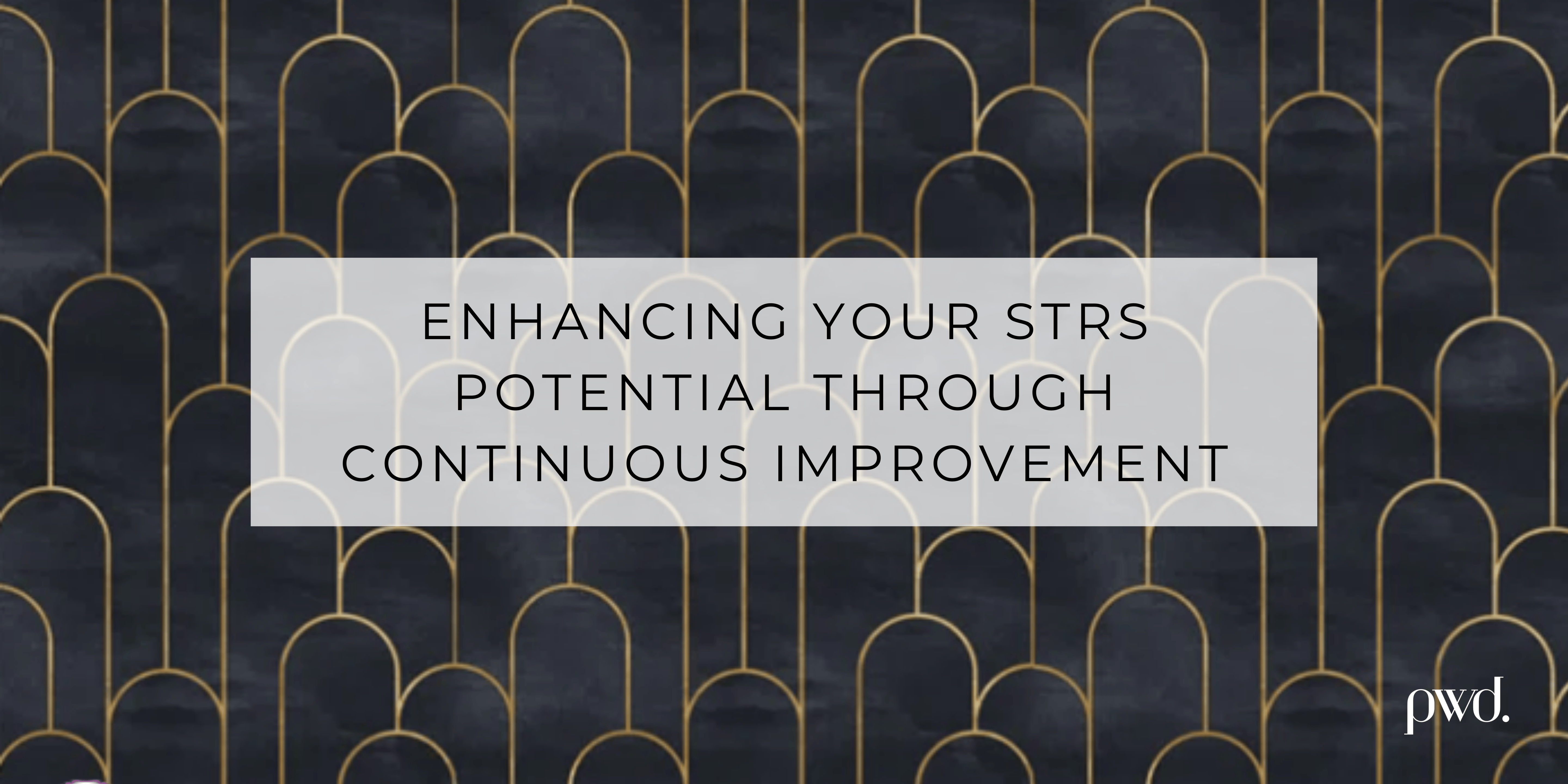 ENHANCING YOUR STRS POTENTIAL THROUGH CONTINUOUS IMPROVEMENT

pwd.